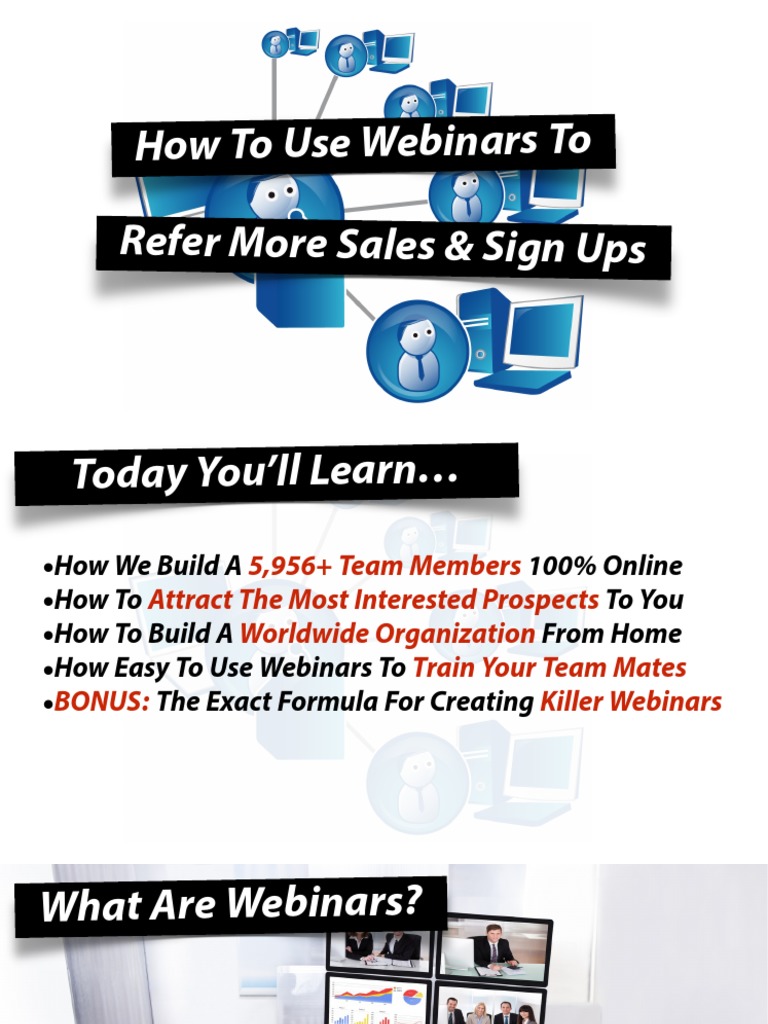 How To Use Webinars To
Refer More Sales & Sign Ups

Today You'll Learn…

•How We Build A 5,956+ Team Members 100% Online
•How To Attract The Most Interested Prospects To You
•How To Build A Worldwide Organization From Home
•How Easy To Use Webinars To Train Your Team Mates
•BONUS: The Exact Formula For Creating Killer Webinars

What Are Webinars?